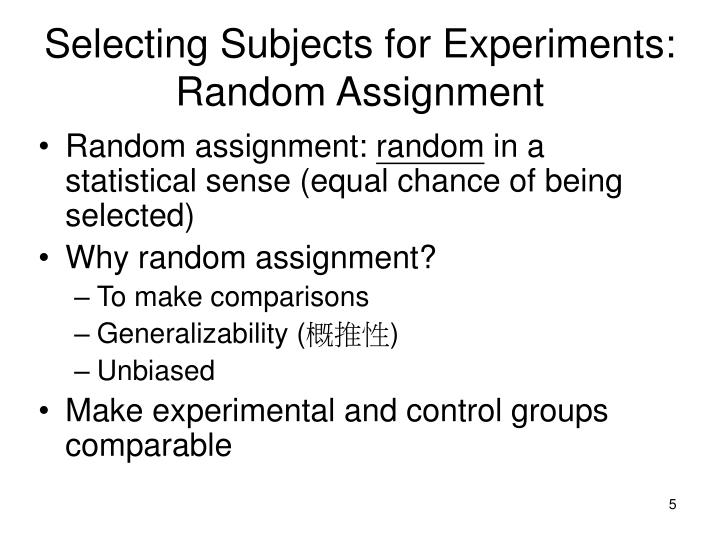 Selecting Subjects for Experiments: Random Assignment

• Random assignment: random in a statistical sense (equal chance of being selected)
• Why random assignment?
– To make comparisons
– Generalizability (概推性)
– Unbiased
• Make experimental and control groups comparable

5